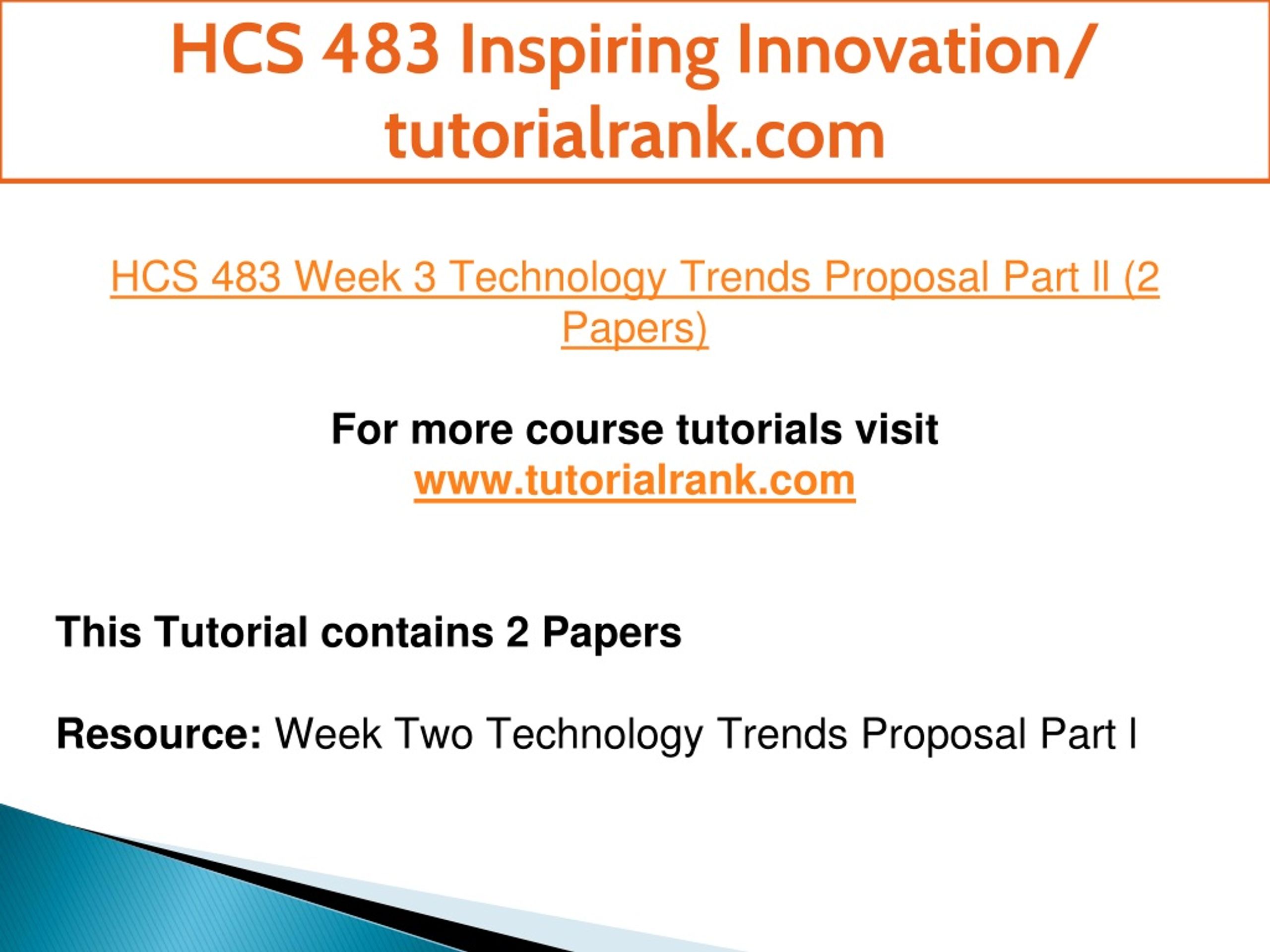 HCS 483 Inspiring Innovation/ tutorialrank.com

HCS 483 Week 3 Technology Trends Proposal Part II (2 Papers)

For more course tutorials visit
www.tutorialrank.com

This Tutorial contains 2 Papers

Resource: Week Two Technology Trends Proposal Part I